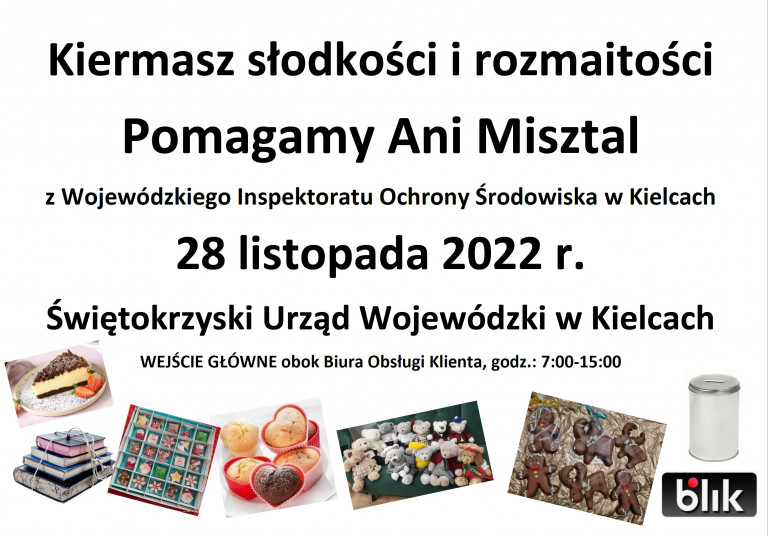 Kiermasz słodkości i rozmaitości

Pomagamy Ani Misztal

z Wojewódzkiego Inspektoratu Ochrony Środowiska w Kielcach

28 listopada 2022 r.

Świętokrzyski Urząd Wojewódzki w Kielcach

WEJŚCIE GŁÓWNE obok Biura Obsługi Klienta, godz.: 7:00-15:00

blik